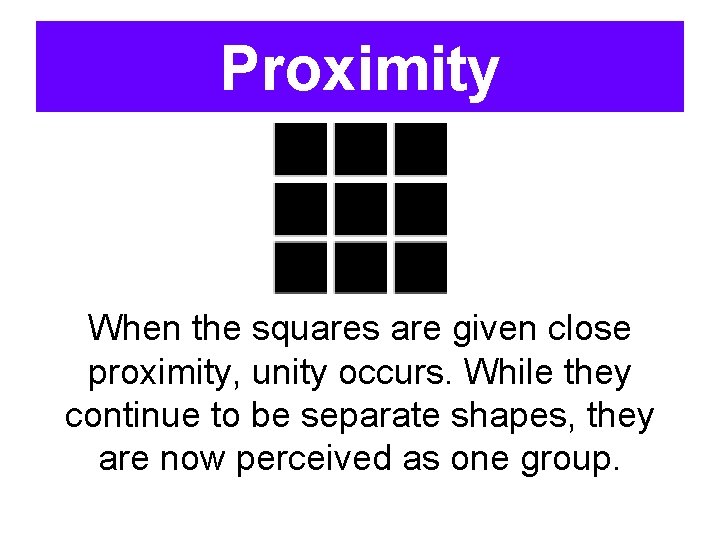 Proximity

When the squares are given close proximity, unity occurs. While they continue to be separate shapes, they are now perceived as one group.